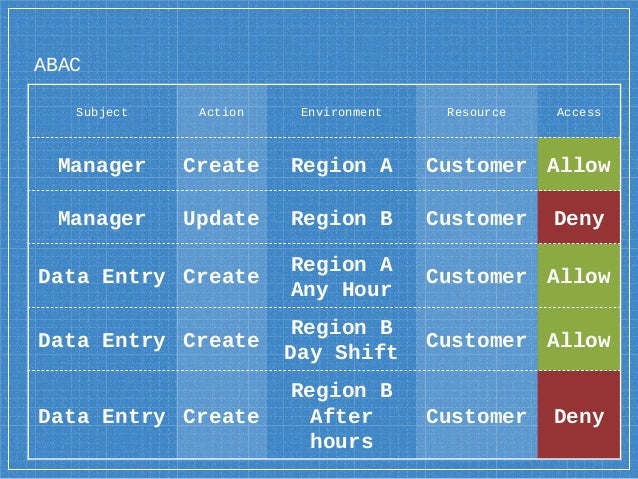 ABAC

| Subject | Action | Environment | Resource | Access |
|---|---|---|---|---|
| Manager | Create | Region A | Customer | Allow |
| Manager | Update | Region B | Customer | Deny |
| Data Entry | Create | Region A Any Hour | Customer | Allow |
| Data Entry | Create | Region B Day Shift | Customer | Allow |
| Data Entry | Create | Region B After hours | Customer | Deny |